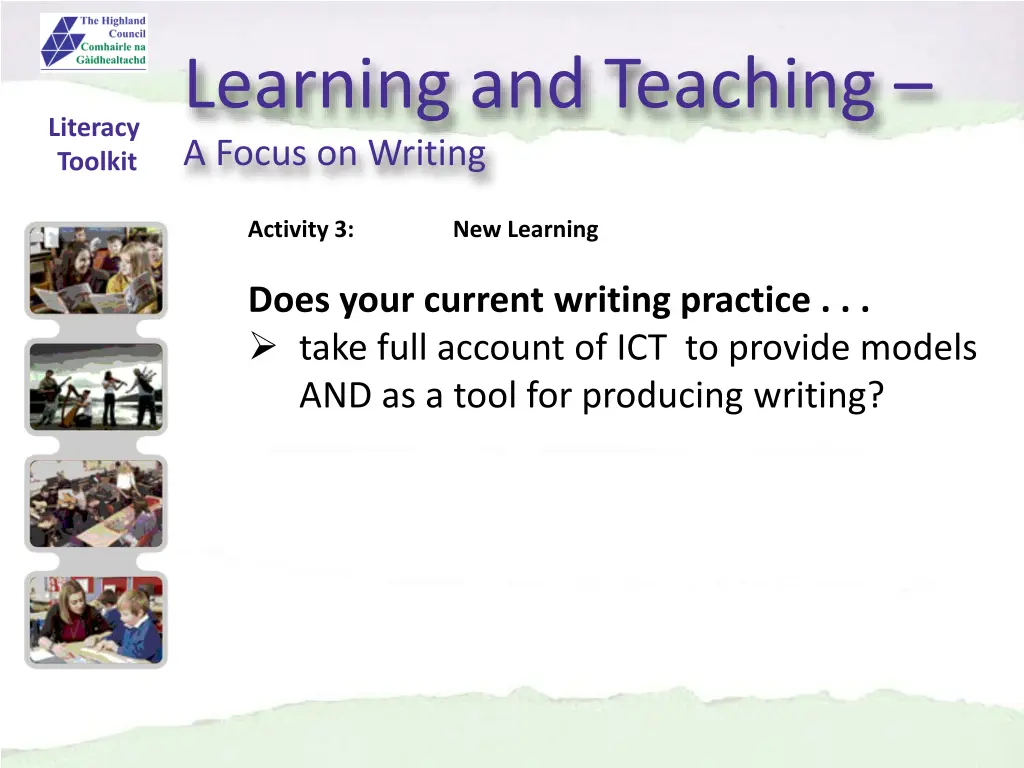 The Highland Council
Comhairle na Gàidhealtachd

Literacy Toolkit

Learning and Teaching –
A Focus on Writing

Activity 3: New Learning

Does your current writing practice . . .
➢ take full account of ICT to provide models AND as a tool for producing writing?